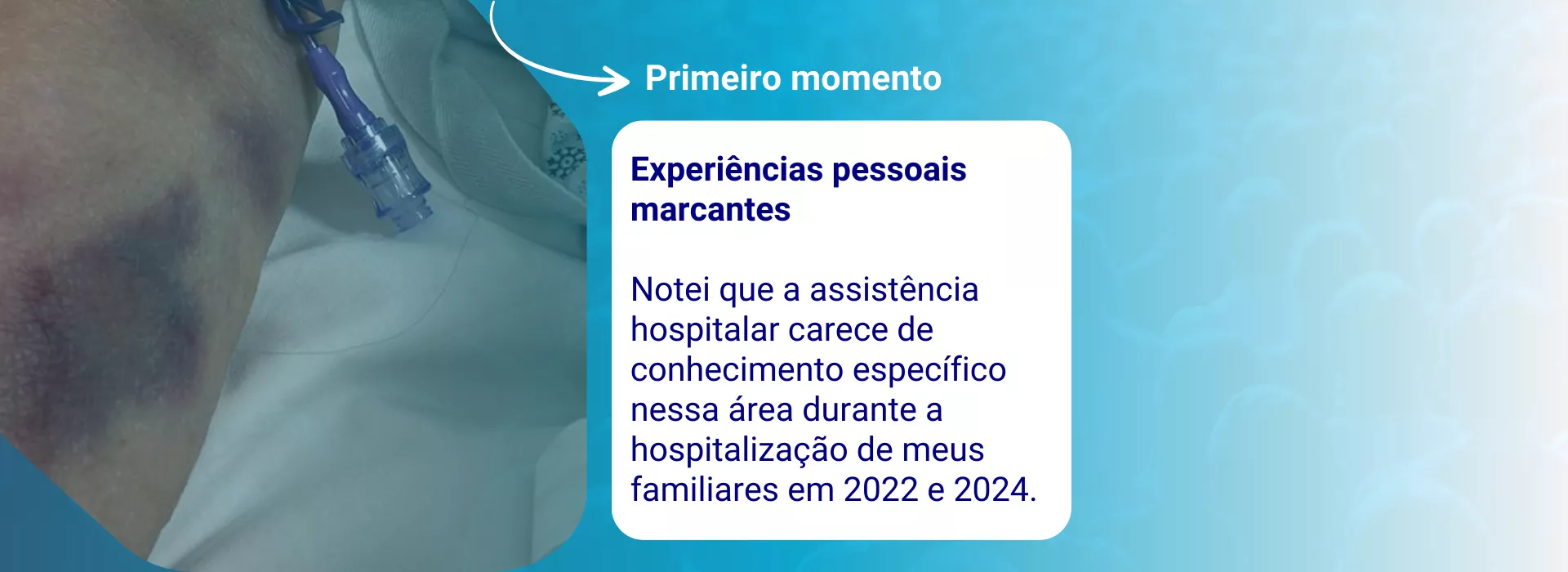 Primeiro momento

Experiências pessoais marcantes

Notei que a assistência hospitalar carece de conhecimento específico nessa área durante a hospitalização de meus familiares em 2022 e 2024.